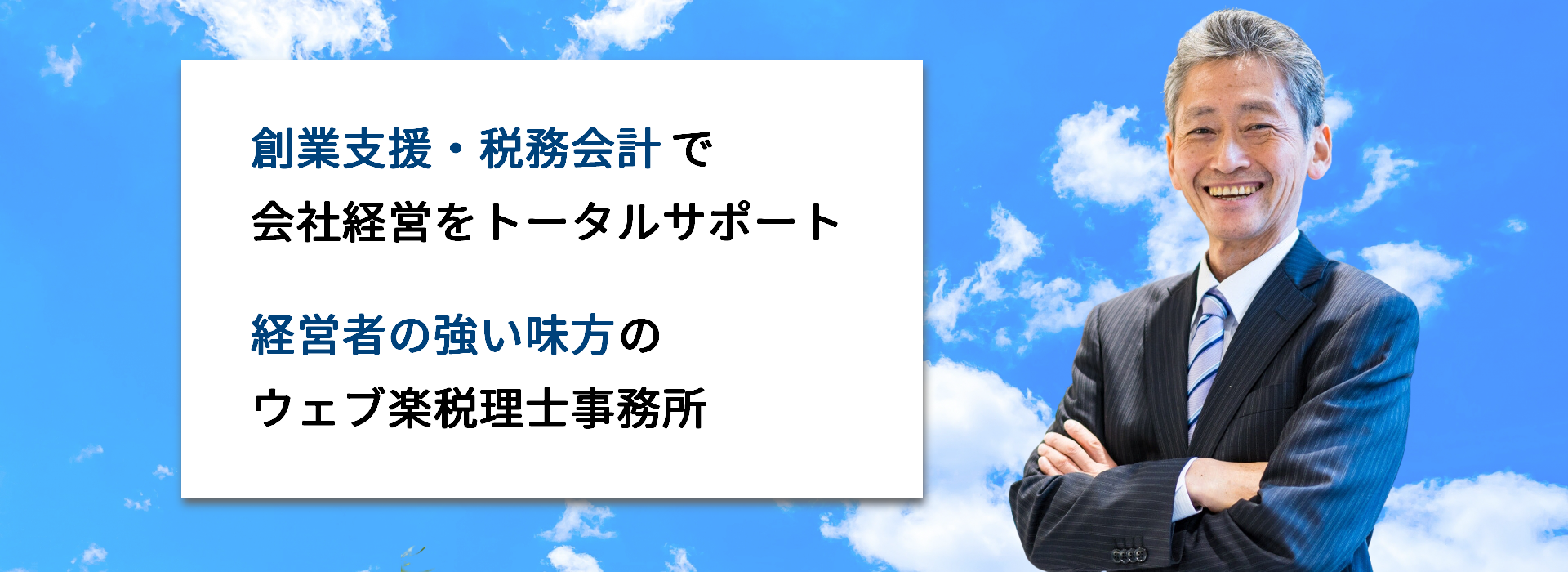 創業支援・税務会計で
会社経営をトータルサポート

経営者の強い味方の
ウェブ楽税理士事務所